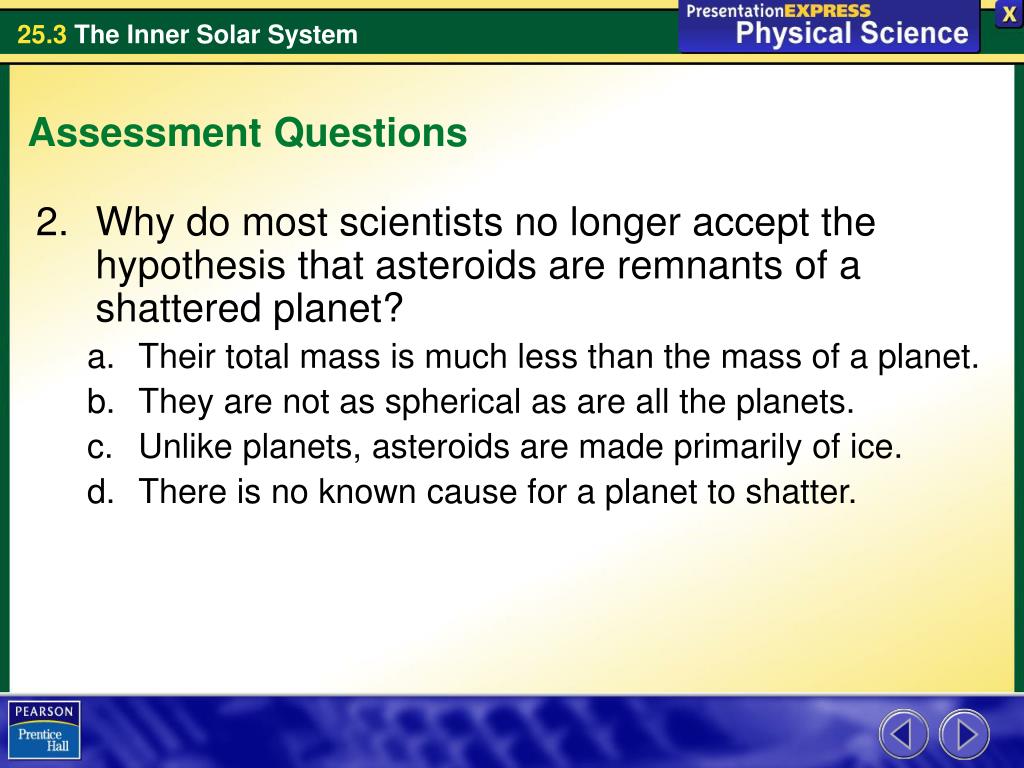 25.3 The Inner Solar System

PresentationEXPRESS
Physical Science

X

Assessment Questions

2. Why do most scientists no longer accept the hypothesis that asteroids are remnants of a shattered planet?
a. Their total mass is much less than the mass of a planet.
b. They are not as spherical as are all the planets.
c. Unlike planets, asteroids are made primarily of ice.
d. There is no known cause for a planet to shatter.

PEARSON
Prentice Hall